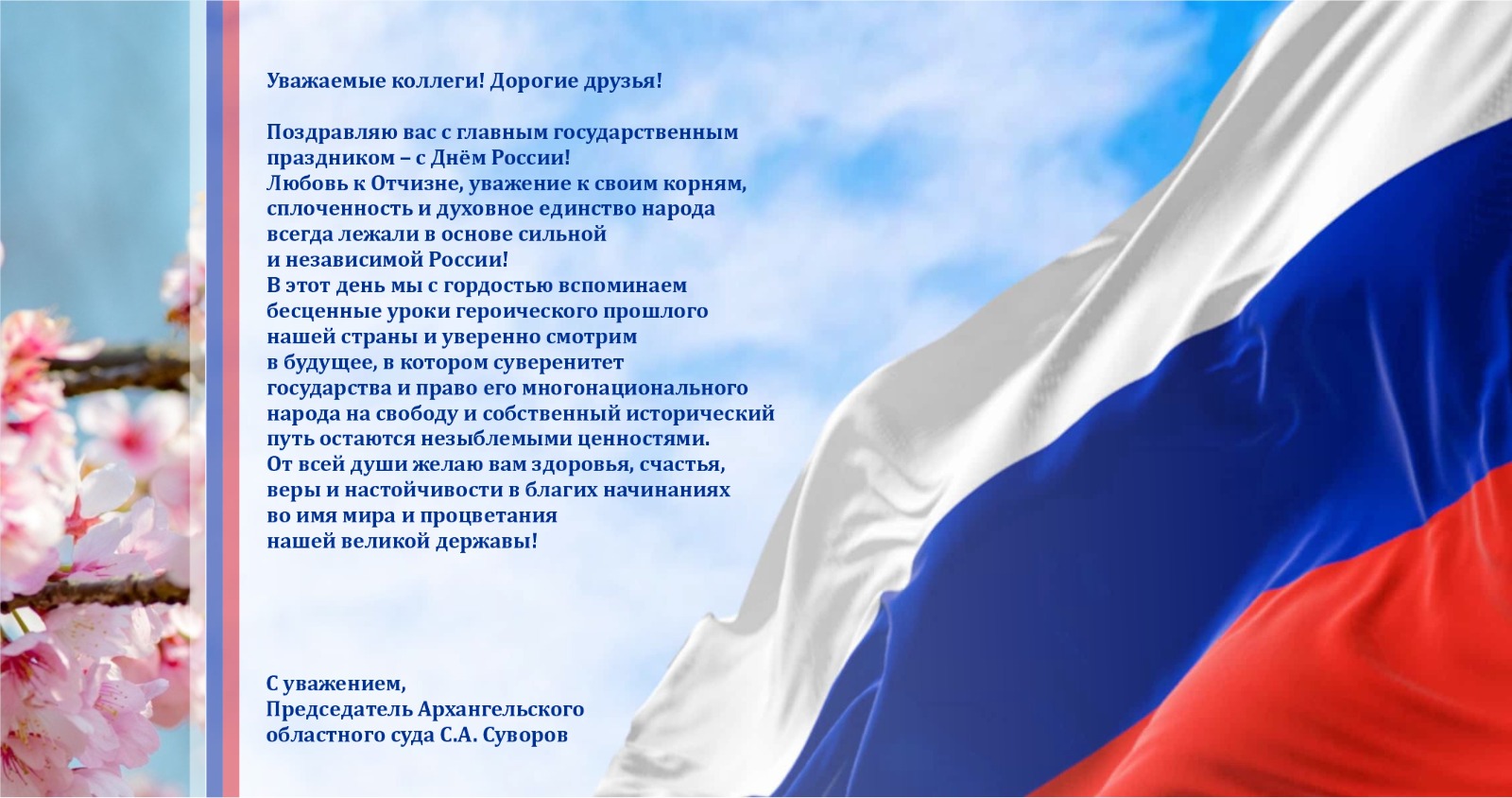 Уважаемые коллеги! Дорогие друзья!

Поздравляю вас с главным государственным праздником – с Днём России!
Любовь к Отчизне, уважение к своим корням, сплоченность и духовное единство народа всегда лежали в основе сильной и независимой России!
В этот день мы с гордостью вспоминаем бесценные уроки героического прошлого нашей страны и уверенно смотрим в будущее, в котором суверенитет государства и право его многонационального народа на свободу и собственный исторический путь остаются незыблемыми ценностями.
От всей души желаю вам здоровья, счастья, веры и настойчивости в благих начинаниях во имя мира и процветания нашей великой державы!

С уважением,
Председатель Архангельского областного суда С.А. Суворов